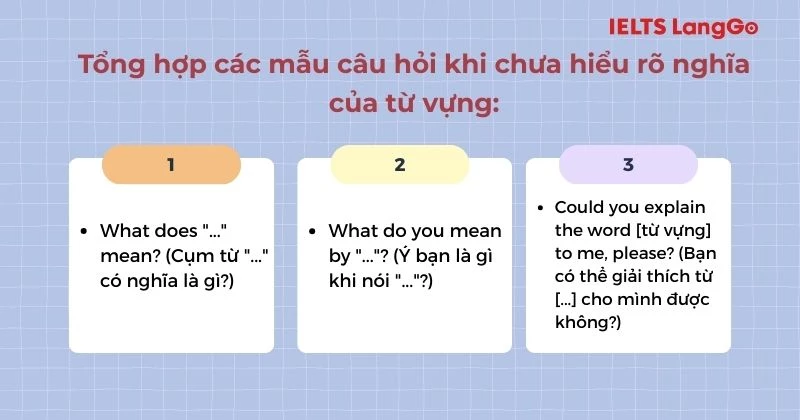 IELTS LangGo

Tổng hợp các mẫu câu hỏi khi chưa hiểu rõ nghĩa của từ vựng:

1

• What does "..." mean? (Cụm từ "..." có nghĩa là gì?)

2

• What do you mean by "..."? (Ý bạn là gì khi nói "..."?)

3

• Could you explain the word [từ vựng] to me, please? (Bạn có thể giải thích từ [...] cho mình được không?)